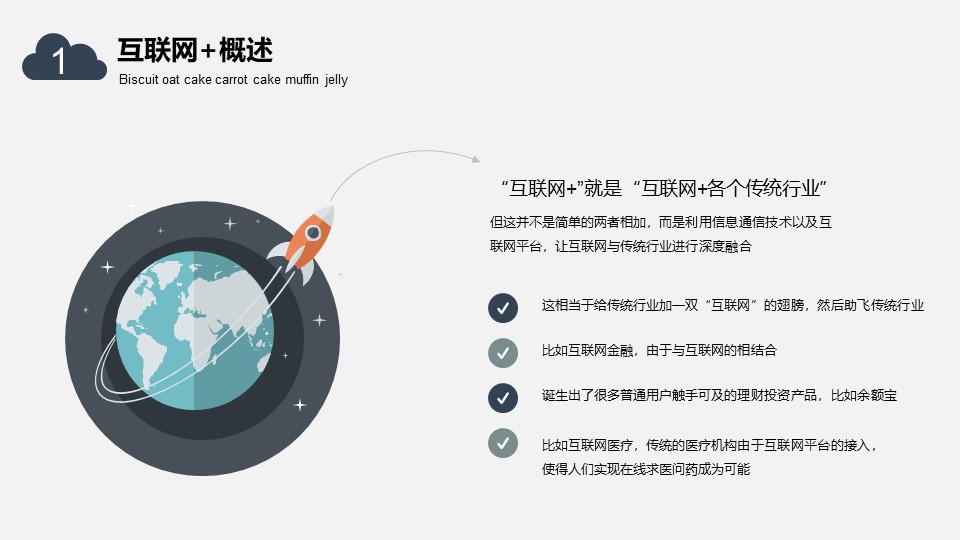 1

互联网+概述

Biscuit oat cake carrot cake muffin jelly

“互联网+”就是“互联网+各个传统行业”

但这并不是简单的两者相加，而是利用信息通信技术以及互联网平台，让互联网与传统行业进行深度融合

这相当于给传统行业加一双“互联网”的翅膀，然后助飞传统行业

比如互联网金融，由于与互联网的相结合

诞生出了很多普通用户触手可及的理财投资产品，比如余额宝

比如互联网医疗，传统的医疗机构由于互联网平台的接入，使得人们实现在线求医问药成为可能